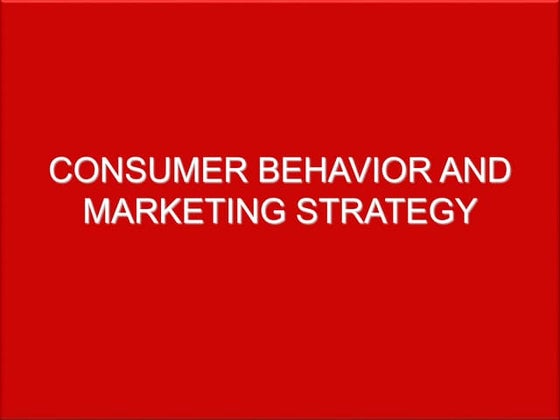 CONSUMER BEHAVIOR AND MARKETING STRATEGY